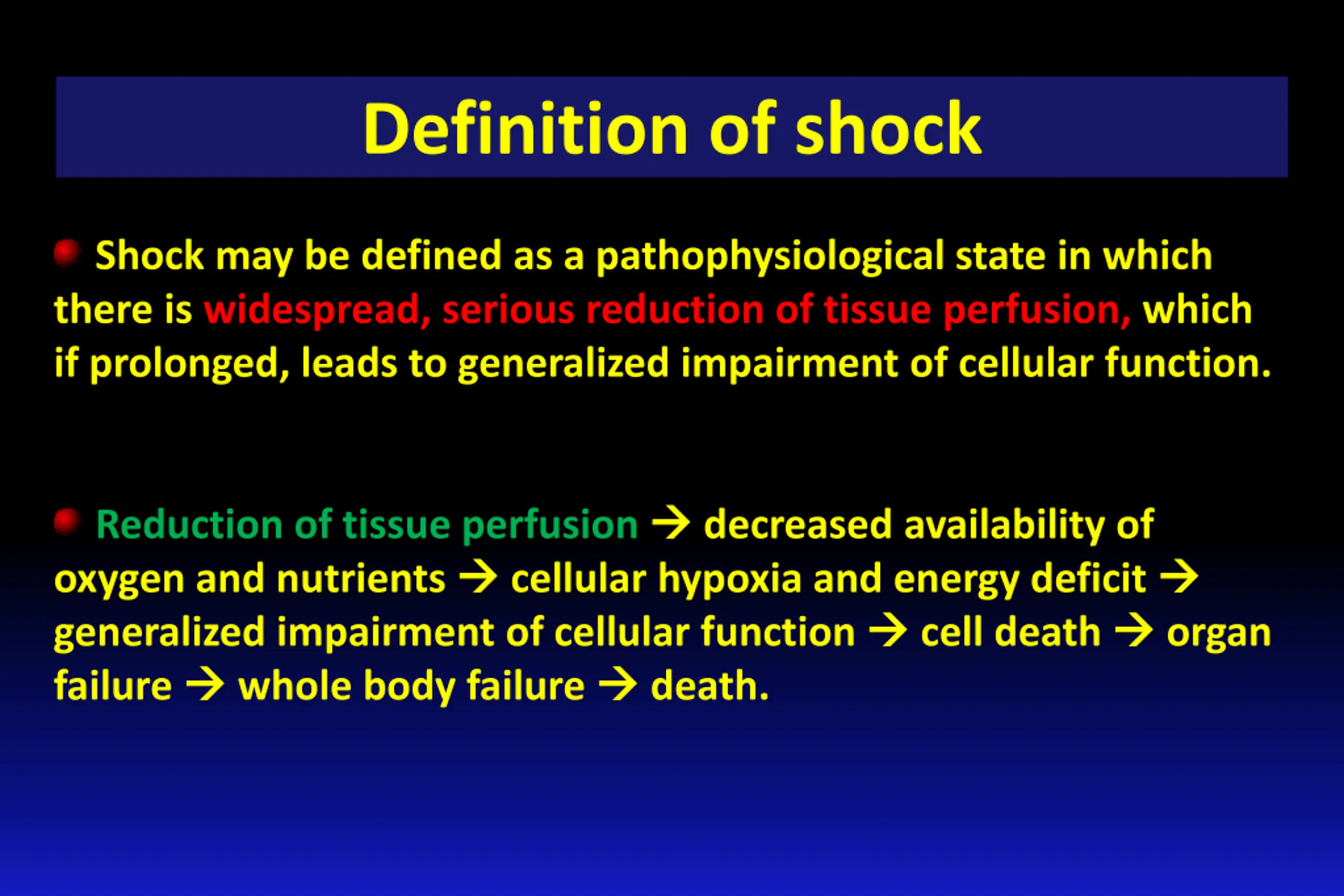 Definition of shock

Shock may be defined as a pathophysiological state in which there is widespread, serious reduction of tissue perfusion, which if prolonged, leads to generalized impairment of cellular function.

Reduction of tissue perfusion → decreased availability of oxygen and nutrients → cellular hypoxia and energy deficit → generalized impairment of cellular function → cell death → organ failure → whole body failure → death.